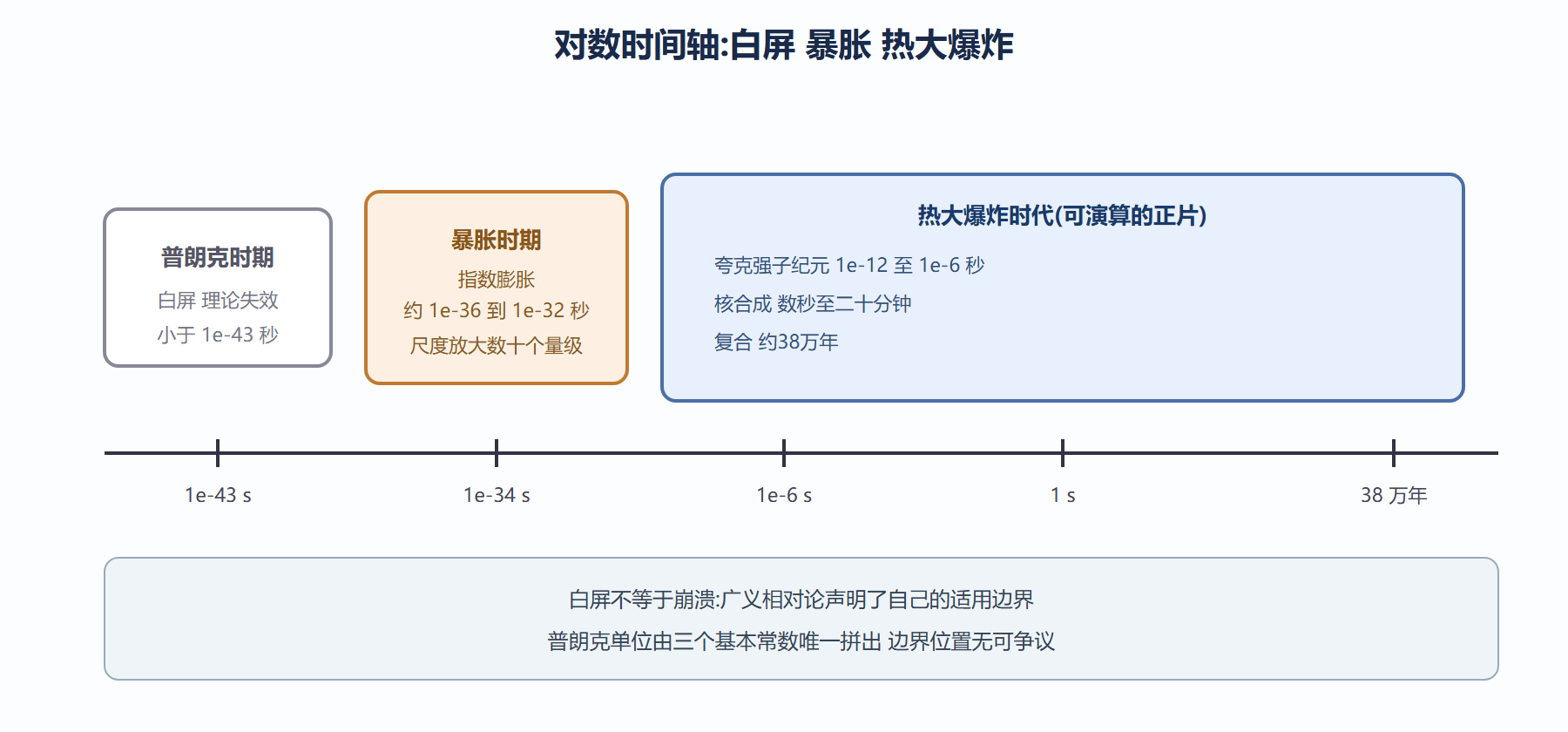 对数时间轴:白屏 暴胀 热大爆炸

普朗克时期
白屏 理论失效
小于 1e-43 秒

暴胀时期
指数膨胀
约 1e-36 到 1e-32 秒
尺度放大数十个量级

热大爆炸时代(可演算的正片)
夸克强子纪元 1e-12 至 1e-6 秒
核合成 数秒至二十分钟
复合 约38万年

1e-43 s
1e-34 s
1e-6 s
1 s
38 万年

白屏不等于崩溃:广义相对论声明了自己的适用边界
普朗克单位由三个基本常数唯一拼出 边界位置无可争议